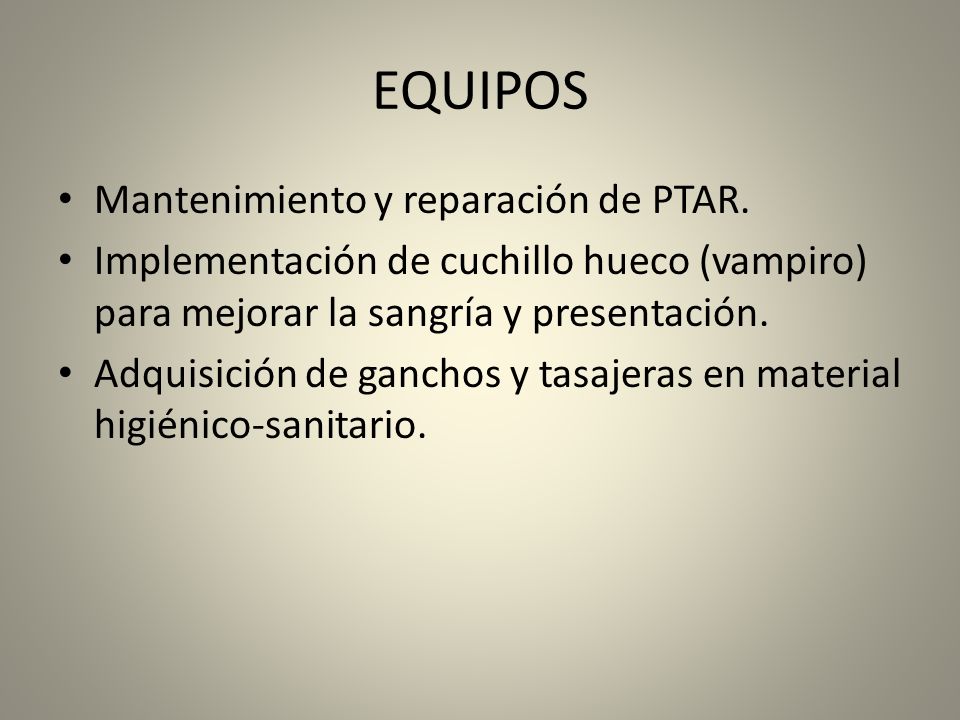 EQUIPOS

• Mantenimiento y reparación de PTAR.
• Implementación de cuchillo hueco (vampiro) para mejorar la sangría y presentación.
• Adquisición de ganchos y tasajeras en material higiénico-sanitario.